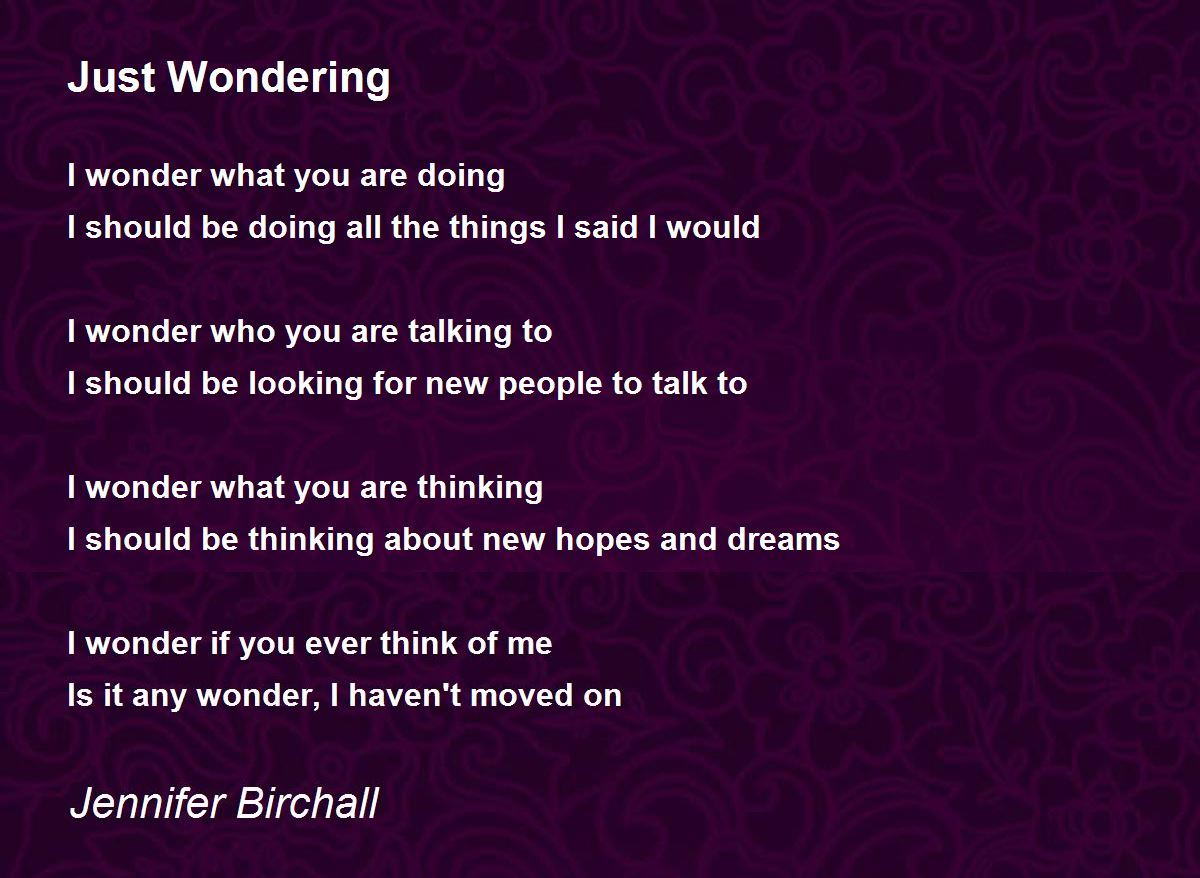 Just Wondering

I wonder what you are doing
I should be doing all the things I said I would

I wonder who you are talking to
I should be looking for new people to talk to

I wonder what you are thinking
I should be thinking about new hopes and dreams

I wonder if you ever think of me
Is it any wonder, I haven't moved on

Jennifer Birchall